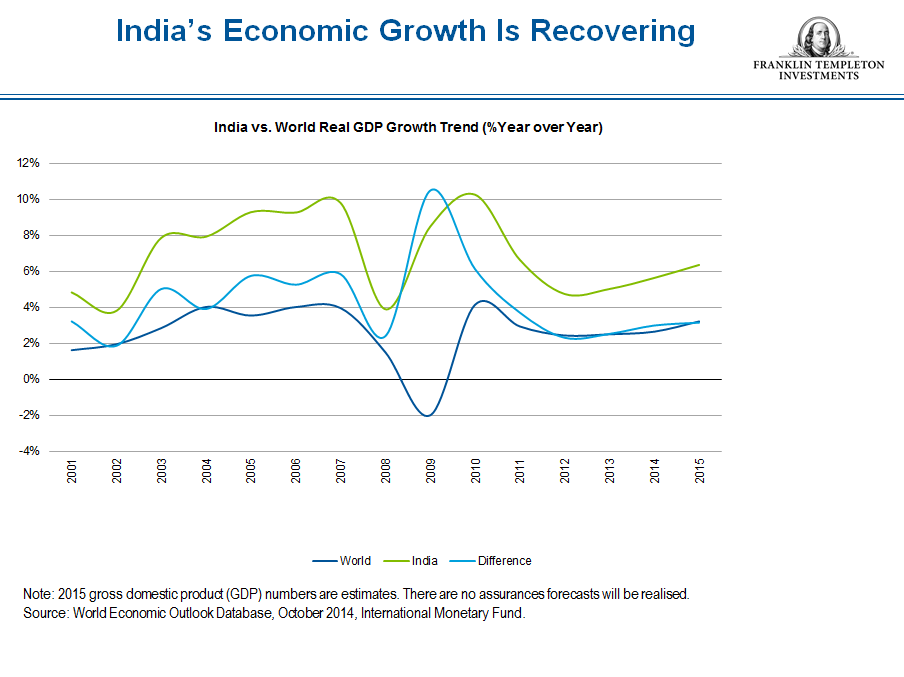 India's Economic Growth Is Recovering

FRANKLIN TEMPLETON INVESTMENTS

India vs. World Real GDP Growth Trend (%Year over Year)

12%
10%
8%
6%
4%
2%
0%
-2%
-4%

2001 2002 2003 2004 2005 2006 2007 2008 2009 2010 2011 2012 2013 2014 2015

World India Difference

Note: 2015 gross domestic product (GDP) numbers are estimates. There are no assurances forecasts will be realised.
Source: World Economic Outlook Database, October 2014, International Monetary Fund.